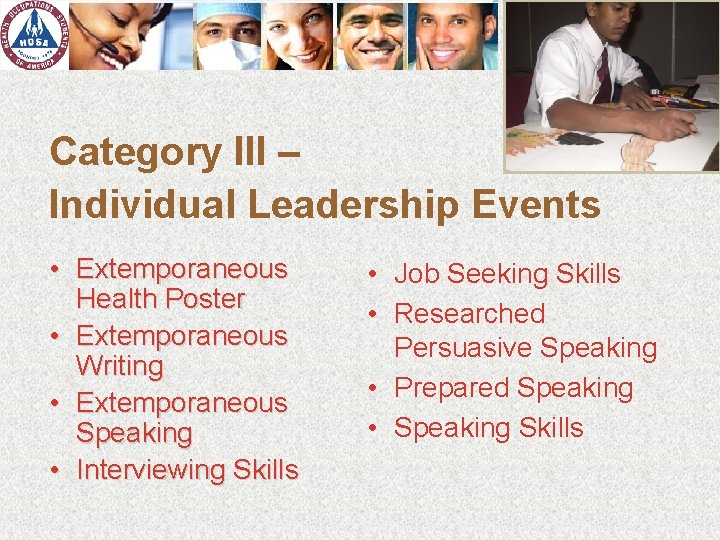 HEALTH OCCUPATIONS STUDENTS OF AMERICA
HOSA
FOUNDED 1976

Category III –
Individual Leadership Events

• Extemporaneous Health Poster
• Extemporaneous Writing
• Extemporaneous Speaking
• Interviewing Skills

• Job Seeking Skills
• Researched Persuasive Speaking
• Prepared Speaking
• Speaking Skills